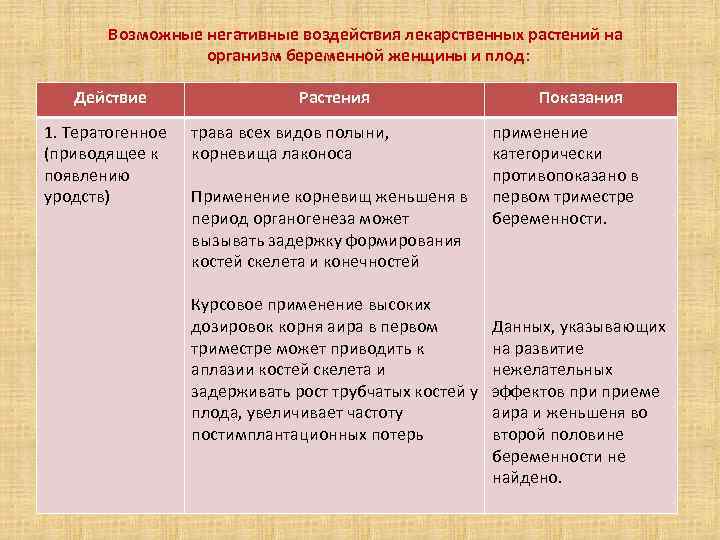 Возможные негативные воздействия лекарственных растений на организм беременной женщины и плод:

| Действие | Растения | Показания |
|---|---|---|
| 1. Тератогенное (приводящее к появлению уродств) | трава всех видов полыни, корневища лаконоса<br><br>Применение корневищ женьшеня в период органогенеза может вызывать задержку формирования костей скелета и конечностей<br><br>Курсовое применение высоких дозировок корня аира в первом триместре может приводить к аплазии костей скелета и задерживать рост трубчатых костей у плода, увеличивает частоту постимплантационных потерь | применение категорически противопоказано в первом триместре беременности.<br><br>Данных, указывающих на развитие нежелательных эффектов при приеме аира и женьшеня во второй половине беременности не найдено. |